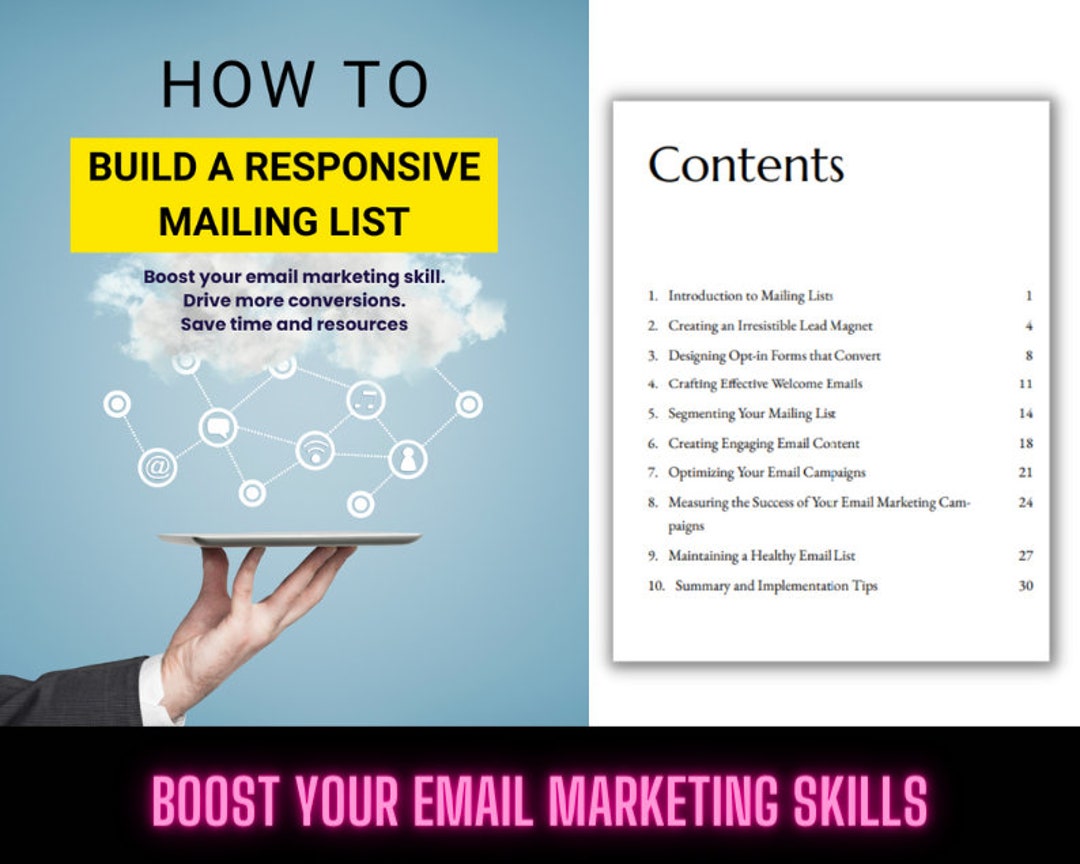 HOW TO

BUILD A RESPONSIVE MAILING LIST

Boost your email marketing skill.
Drive more conversions.
Save time and resources

Contents

1. Introduction to Mailing Lists 1
2. Creating an Irresistible Lead Magnet 4
3. Designing Opt-in Forms that Convert 8
4. Crafting Effective Welcome Emails 11
5. Segmenting Your Mailing List 14
6. Creating Engaging Email Content 18
7. Optimizing Your Email Campaigns 21
8. Measuring the Success of Your Email Marketing Campaigns 24
9. Maintaining a Healthy Email List 27
10. Summary and Implementation Tips 30

BOOST YOUR EMAIL MARKETING SKILLS